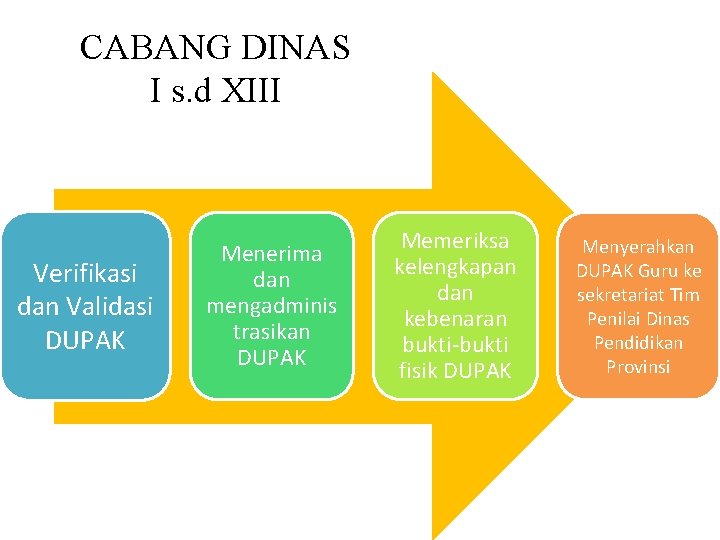 CABANG DINAS
I s.d XIII

Verifikasi dan Validasi DUPAK

Menerima dan mengadminis trasikan DUPAK

Memeriksa kelengkapan dan kebenaran bukti-bukti fisik DUPAK

Menyerahkan DUPAK Guru ke sekretariat Tim Penilai Dinas Pendidikan Provinsi